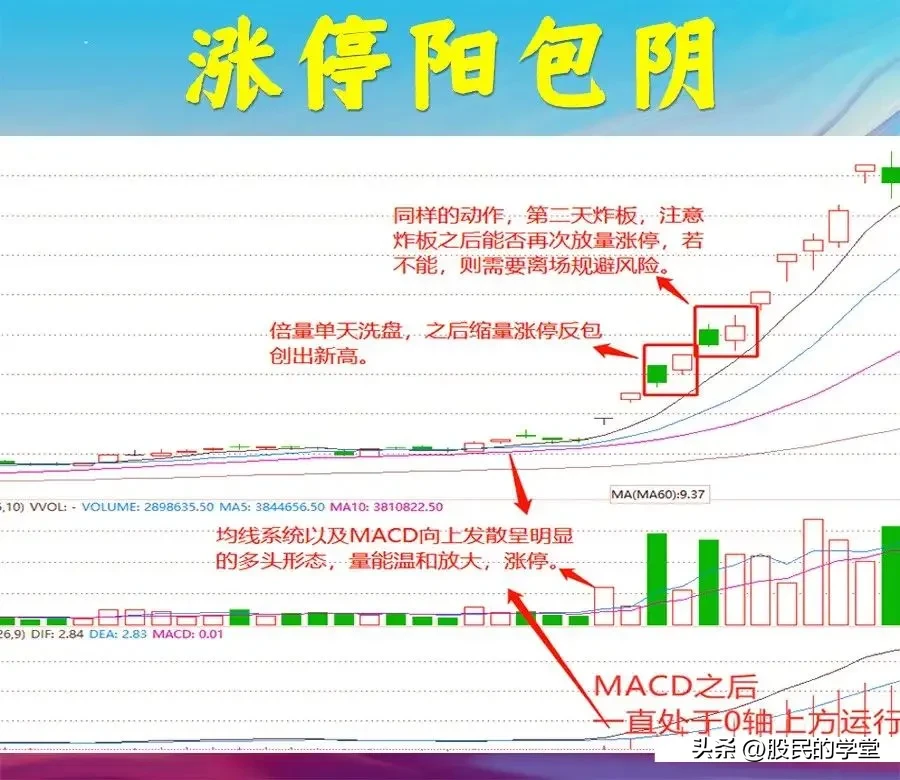 涨停阳包阴

同样的动作，第二天炸板，注意炸板之后能否再次放量涨停，若不能，则需要离场规避风险。

倍量单天洗盘，之后缩量涨停反包创出新高。

5,10) VVOL: - VOLUME: 2898635.50 MA5: 3844656.50 MA10: 3810822.50

MA(MA60):9.37

均线系统以及MACD向上发散呈明显的多头形态，量能温和放大，涨停。

26,9) DIF: 2.84 DEA: 2.83 MACD: 0.01

MACD之后一直处于0轴上方运行

头条 @股民的学堂